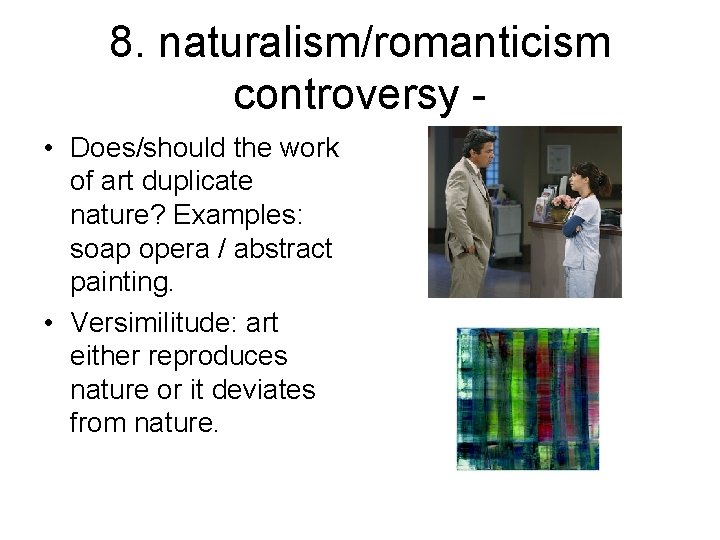 8. naturalism/romanticism controversy -

• Does/should the work of art duplicate nature? Examples: soap opera / abstract painting.

• Versimilitude: art either reproduces nature or it deviates from nature.